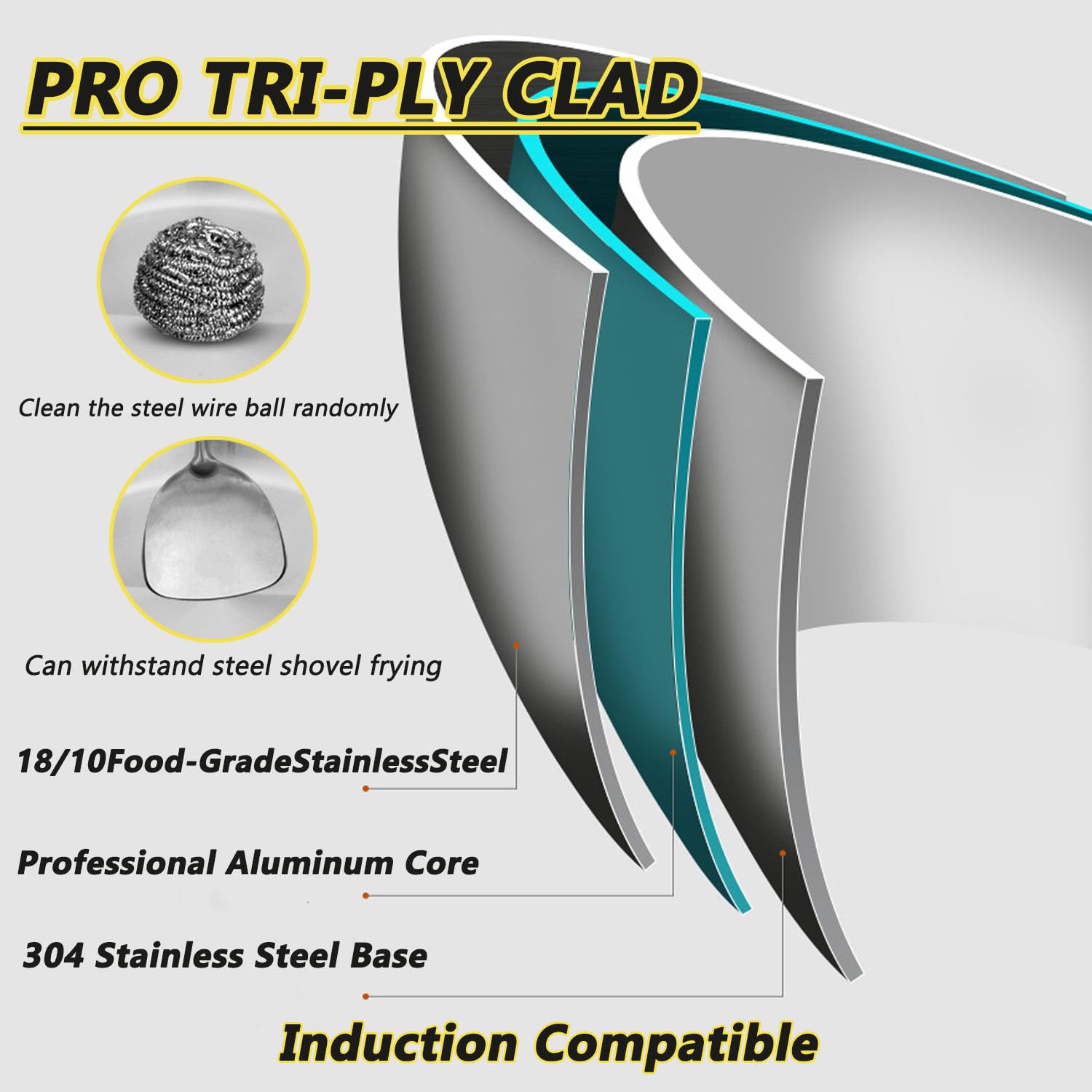 PRO TRI-PLY CLAD

Clean the steel wire ball randomly

Can withstand steel shovel frying

18/10Food-GradeStainlessSteel

Professional Aluminum Core

304 Stainless Steel Base

Induction Compatible